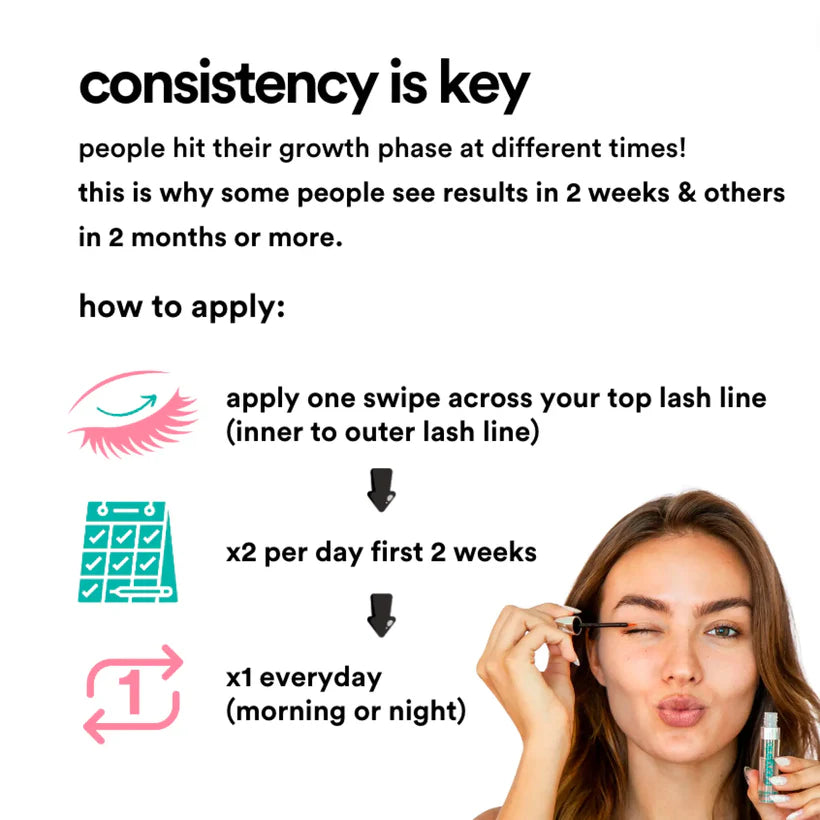 consistency is key

people hit their growth phase at different times! this is why some people see results in 2 weeks & others in 2 months or more.

how to apply:

apply one swipe across your top lash line (inner to outer lash line)

x2 per day first 2 weeks

1

x1 everyday (morning or night)